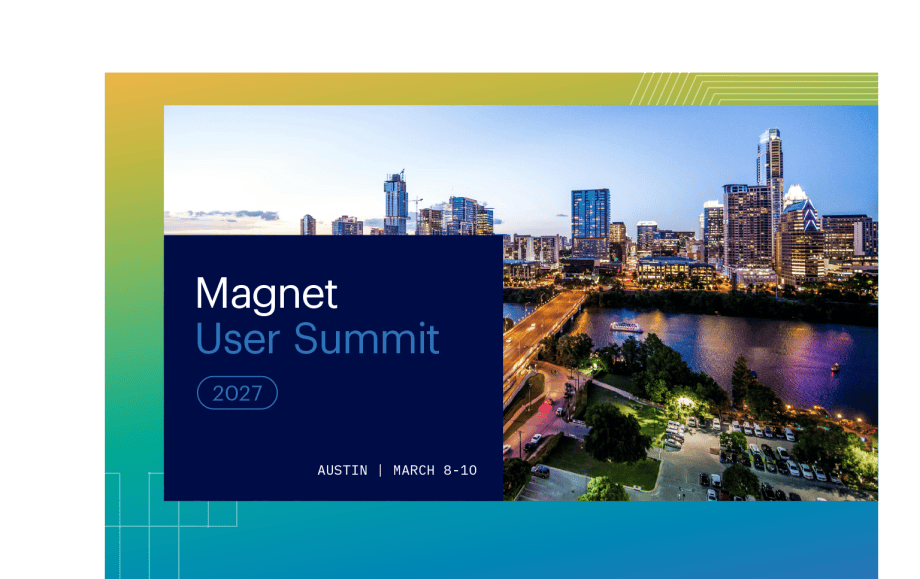 Magnet
User Summit

2027

AUSTIN | MARCH 8-10